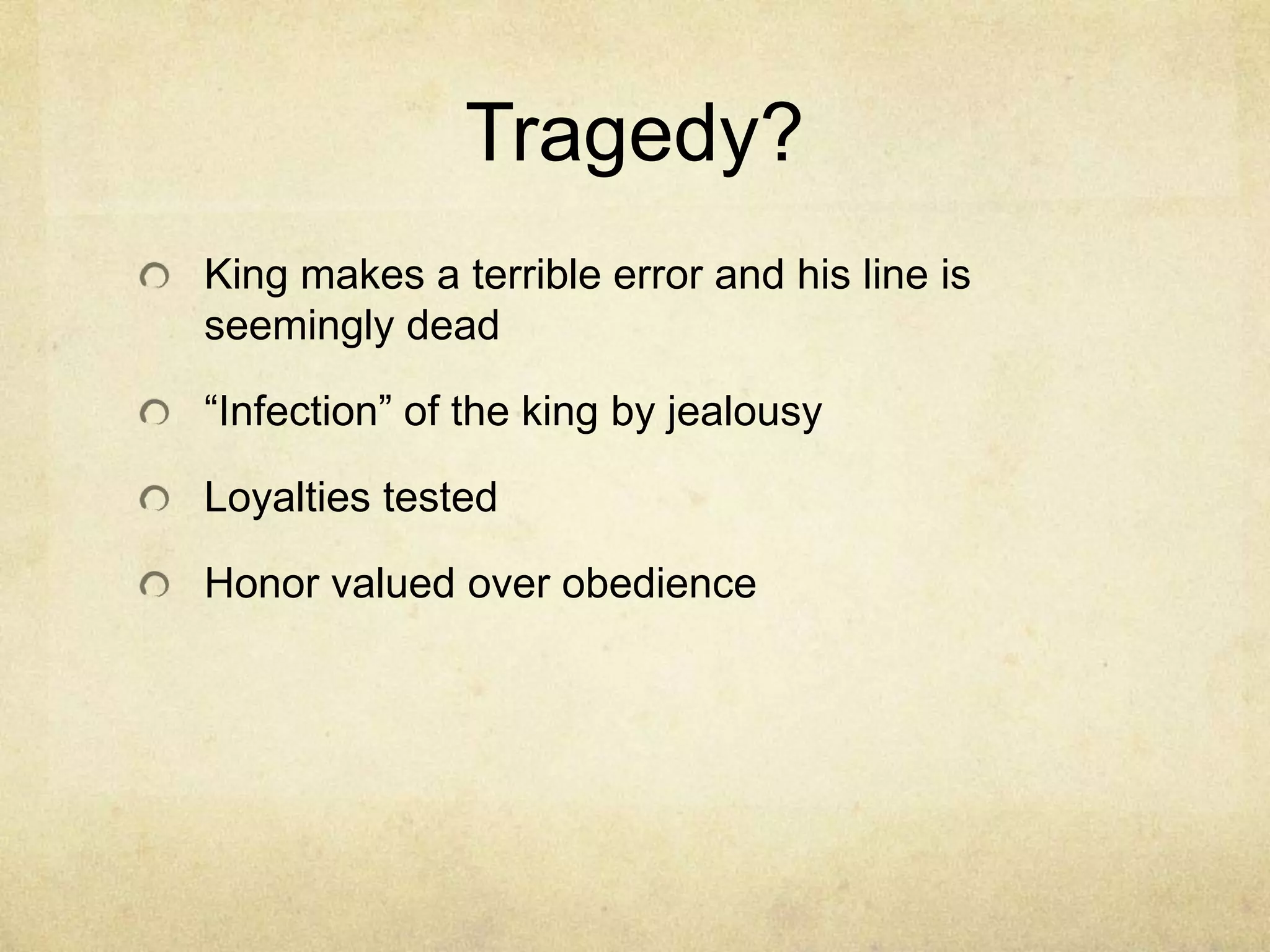 Tragedy?

King makes a terrible error and his line is seemingly dead

“Infection” of the king by jealousy

Loyalties tested

Honor valued over obedience